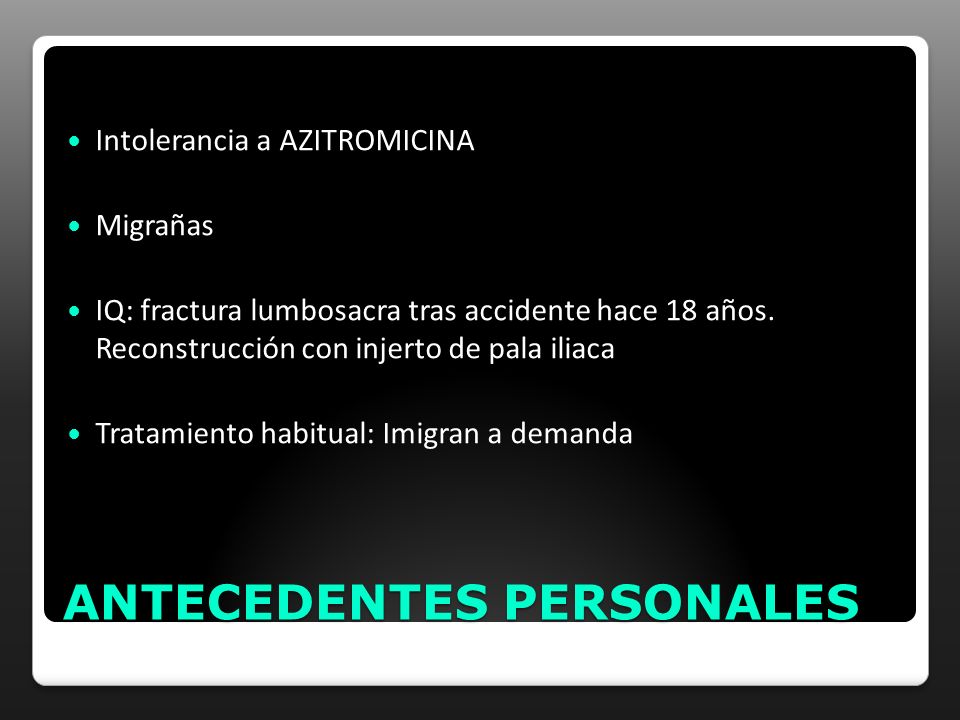 - Intolerancia a AZITROMICINA
- Migrañas
- IQ: fractura lumbosacra tras accidente hace 18 años. Reconstrucción con injerto de pala iliaca
- Tratamiento habitual: Imigran a demanda

ANTECEDENTES PERSONALES